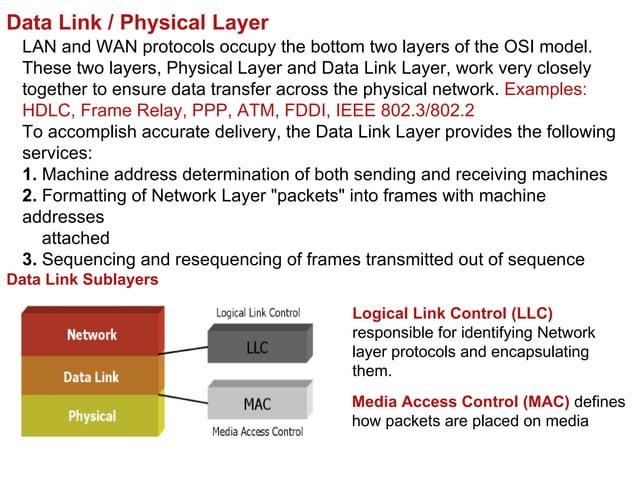 Data Link / Physical Layer

LAN and WAN protocols occupy the bottom two layers of the OSI model. These two layers, Physical Layer and Data Link Layer, work very closely together to ensure data transfer across the physical network. Examples: HDLC, Frame Relay, PPP, ATM, FDDI, IEEE 802.3/802.2

To accomplish accurate delivery, the Data Link Layer provides the following services:

1. Machine address determination of both sending and receiving machines

2. Formatting of Network Layer "packets" into frames with machine addresses attached

3. Sequencing and resequencing of frames transmitted out of sequence

Data Link Sublayers

Network

Data Link

Physical

Logical Link Control

LLC

MAC

Media Access Control

Logical Link Control (LLC) responsible for identifying Network layer protocols and encapsulating them.

Media Access Control (MAC) defines how packets are placed on media